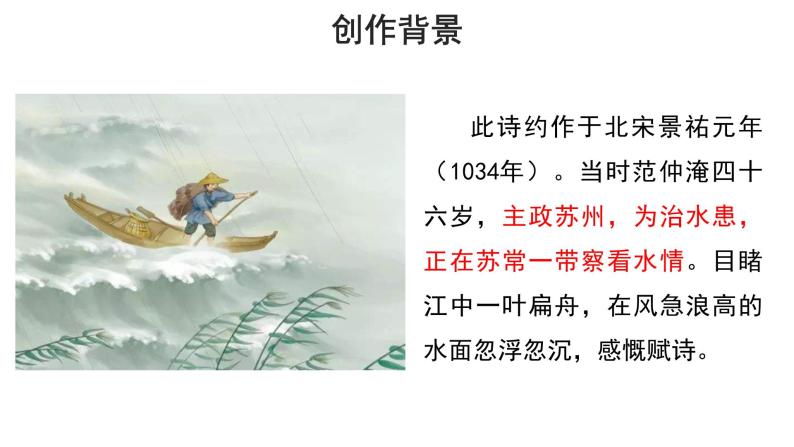 创作背景

此诗约作于北宋景祐元年（1034年）。当时范仲淹四十六岁，主政苏州，为治水患，正在苏常一带察看水情。目睹江中一叶扁舟，在风急浪高的水面忽浮忽沉，感慨赋诗。